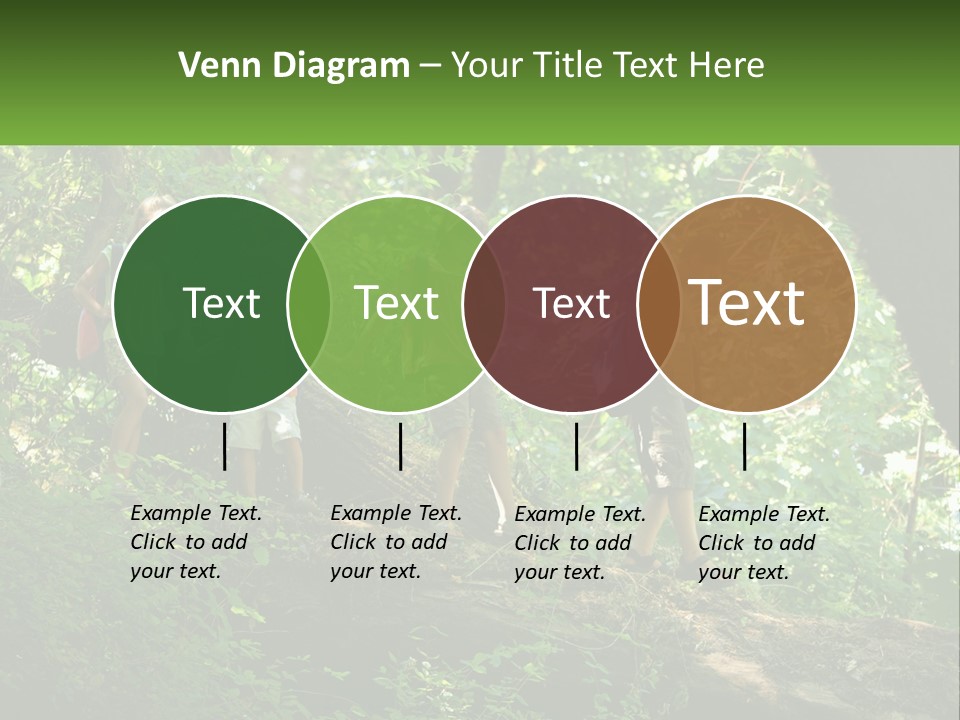 Venn Diagram – Your Title Text Here

Text

Text

Text

Text

Example Text. Click to add your text.

Example Text. Click to add your text.

Example Text. Click to add your text.

Example Text. Click to add your text.